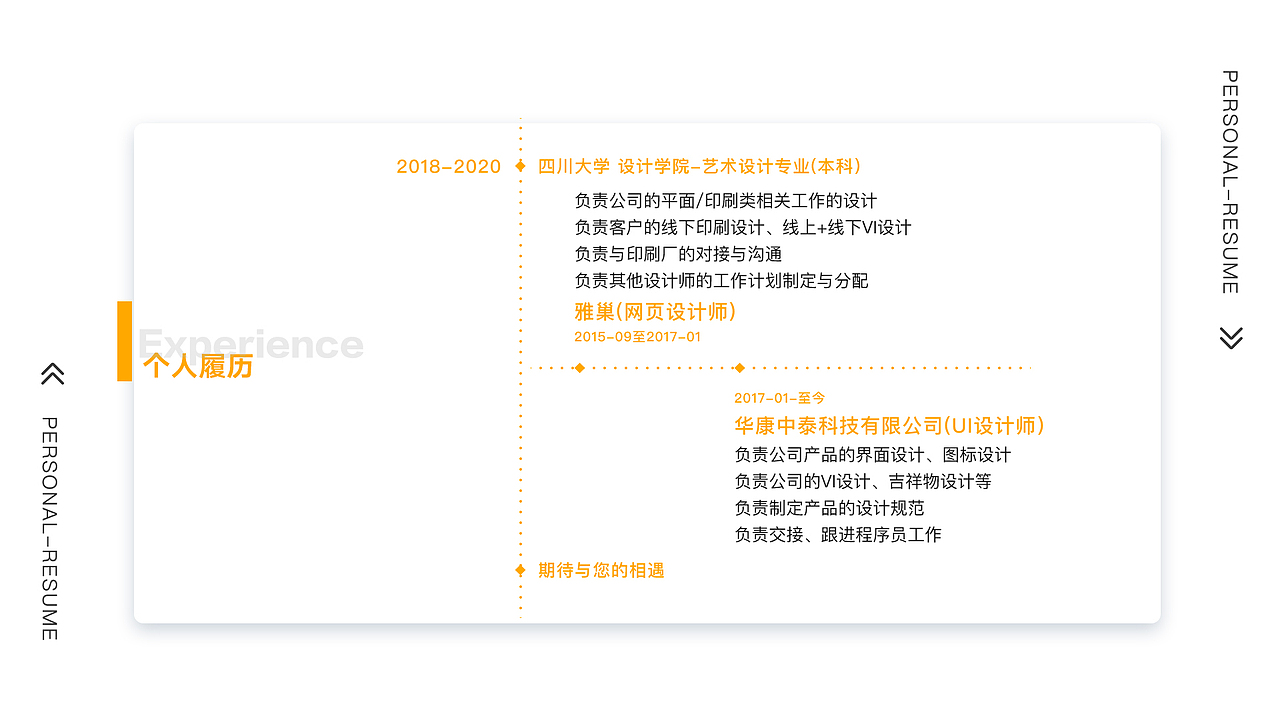 PERSONAL-RESUME

Experience
个人履历

2018-2020
四川大学 设计学院-艺术设计专业(本科)
负责公司的平面/印刷类相关工作的设计
负责客户的线下印刷设计、线上+线下VI设计
负责与印刷厂的对接与沟通
负责其他设计师的工作计划制定与分配
雅巢(网页设计师)
2015-09至2017-01

2017-01-至今
华康中泰科技有限公司(UI设计师)
负责公司产品的界面设计、图标设计
负责公司的VI设计、吉祥物设计等
负责制定产品的设计规范
负责交接、跟进程序员工作

期待与您的相遇

PERSONAL-RESUME